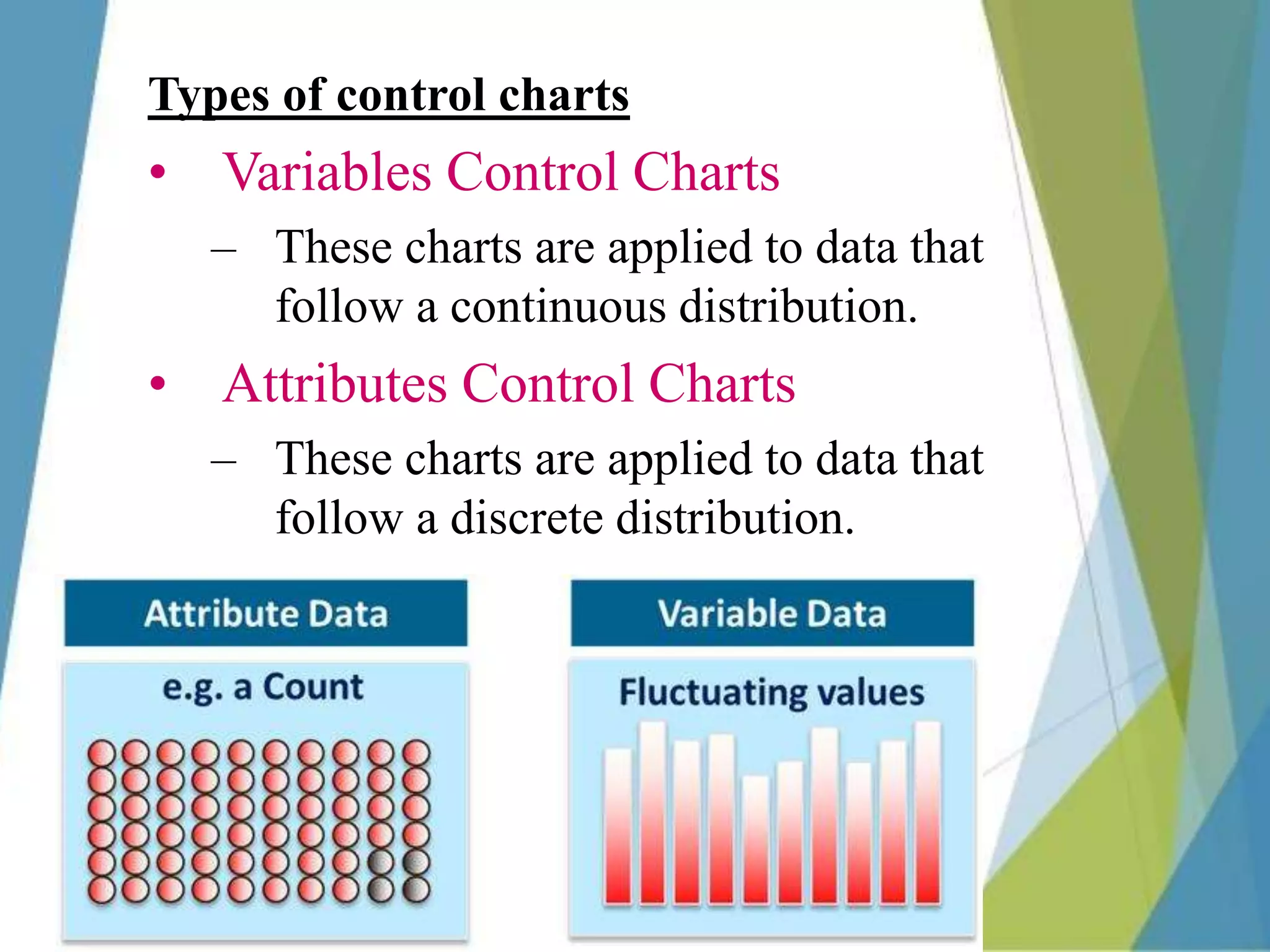 Types of control charts

• Variables Control Charts
– These charts are applied to data that follow a continuous distribution.

• Attributes Control Charts
– These charts are applied to data that follow a discrete distribution.

Attribute Data

e.g. a Count

Variable Data

Fluctuating values